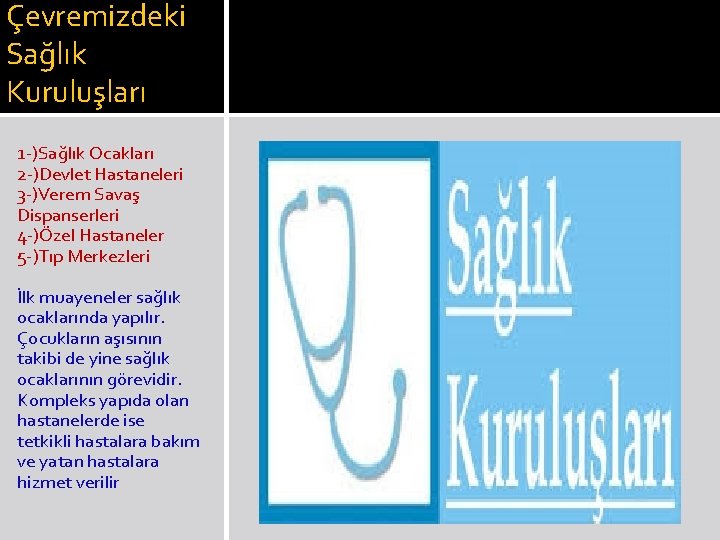 Çevremizdeki Sağlık Kuruluşları

1-)Sağlık Ocakları
2-)Devlet Hastaneleri
3-)Verem Savaş Dispanserleri
4-)Özel Hastaneler
5-)Tıp Merkezleri

İlk muayeneler sağlık ocaklarında yapılır. Çocukların aşısının takibi de yine sağlık ocaklarının görevidir. Kompleks yapıda olan hastanelerde ise tetkikli hastalara bakım ve yatan hastalara hizmet verilir

Sağlık Kuruluşları